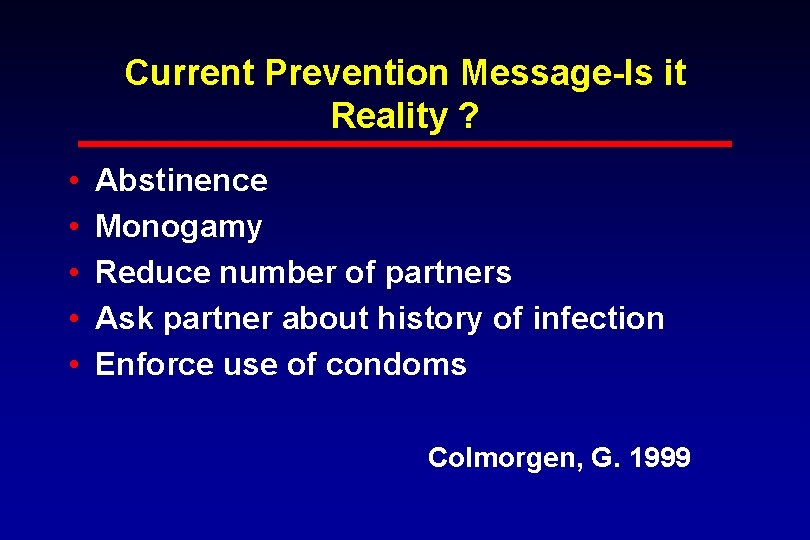 Current Prevention Message-Is it Reality ?

• Abstinence
• Monogamy
• Reduce number of partners
• Ask partner about history of infection
• Enforce use of condoms

Colmorgen, G. 1999